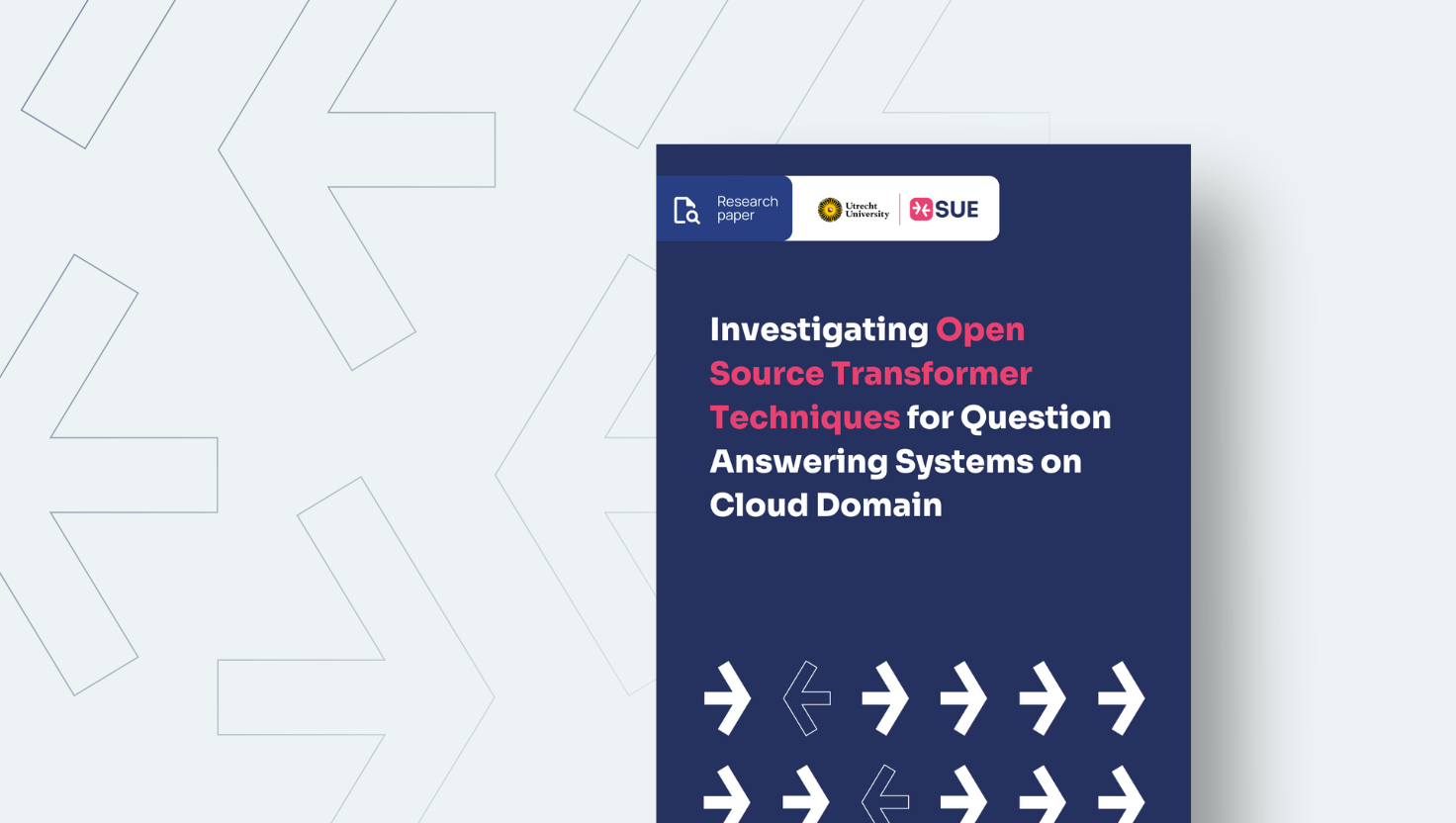 Research paper

Utrecht University

SUE

Investigating Open Source Transformer Techniques for Question Answering Systems on Cloud Domain